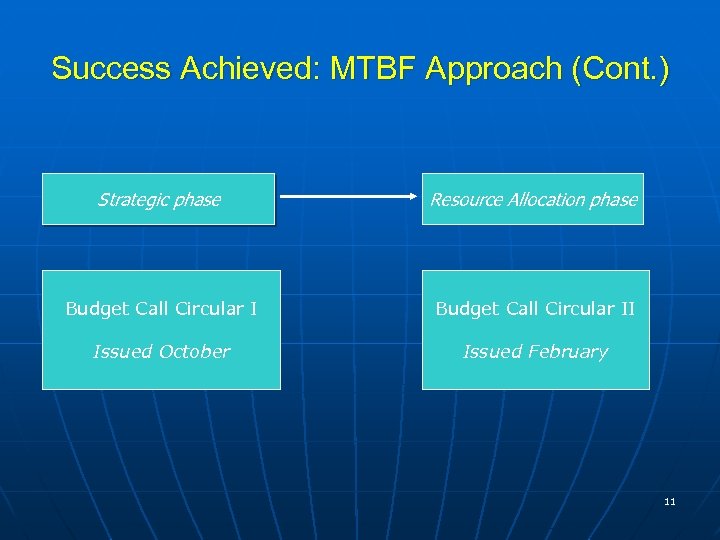 Success Achieved: MTBF Approach (Cont.)

Strategic phase

Resource Allocation phase

Budget Call Circular I

Issued October

Budget Call Circular II

Issued February

11